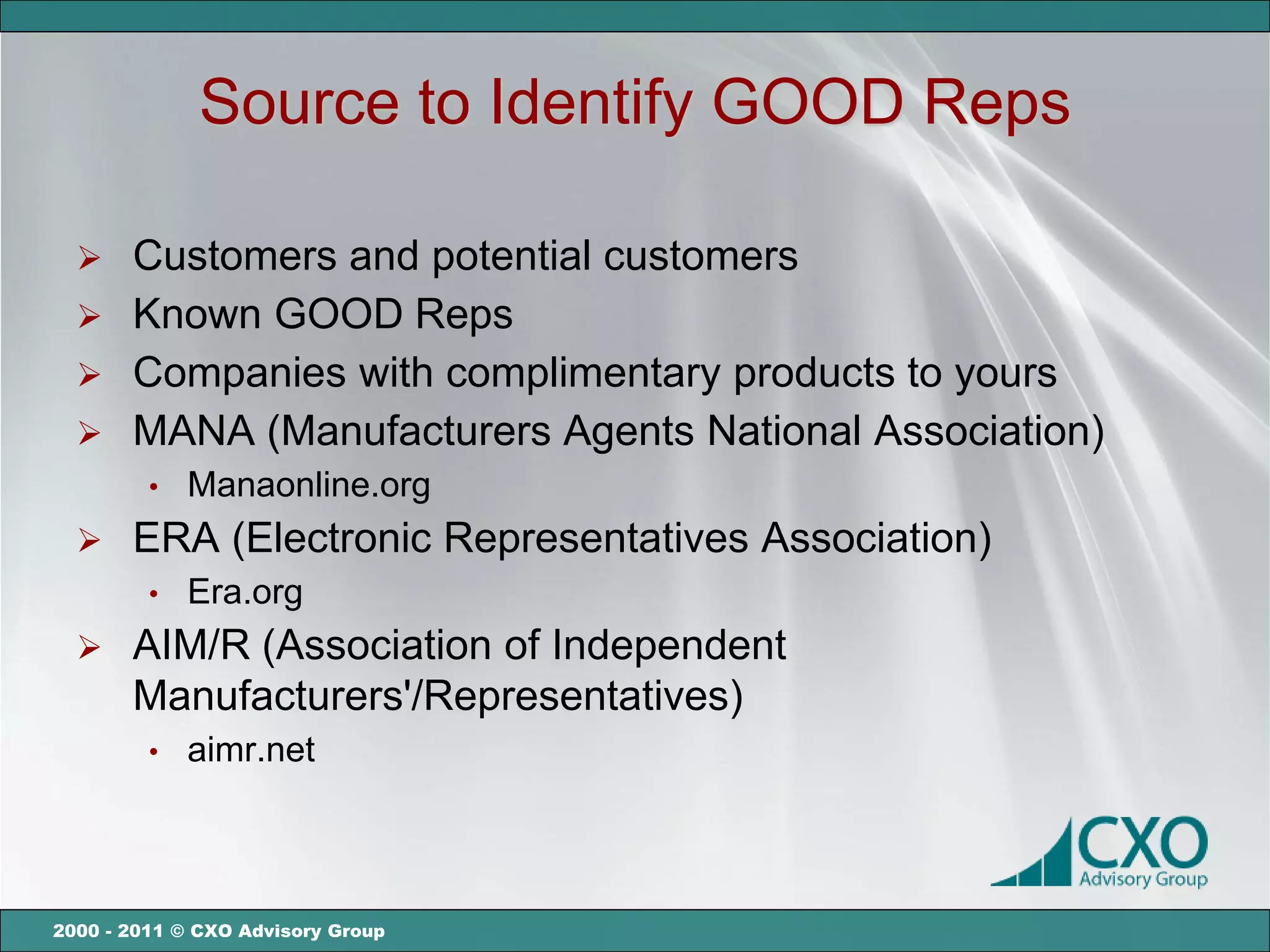 Source to Identify GOOD Reps

➢ Customers and potential customers
➢ Known GOOD Reps
➢ Companies with complimentary products to yours
➢ MANA (Manufacturers Agents National Association)
• Manaonline.org
➢ ERA (Electronic Representatives Association)
• Era.org
➢ AIM/R (Association of Independent Manufacturers'/Representatives)
• aimr.net

CXO Advisory Group

2000 - 2011 © CXO Advisory Group